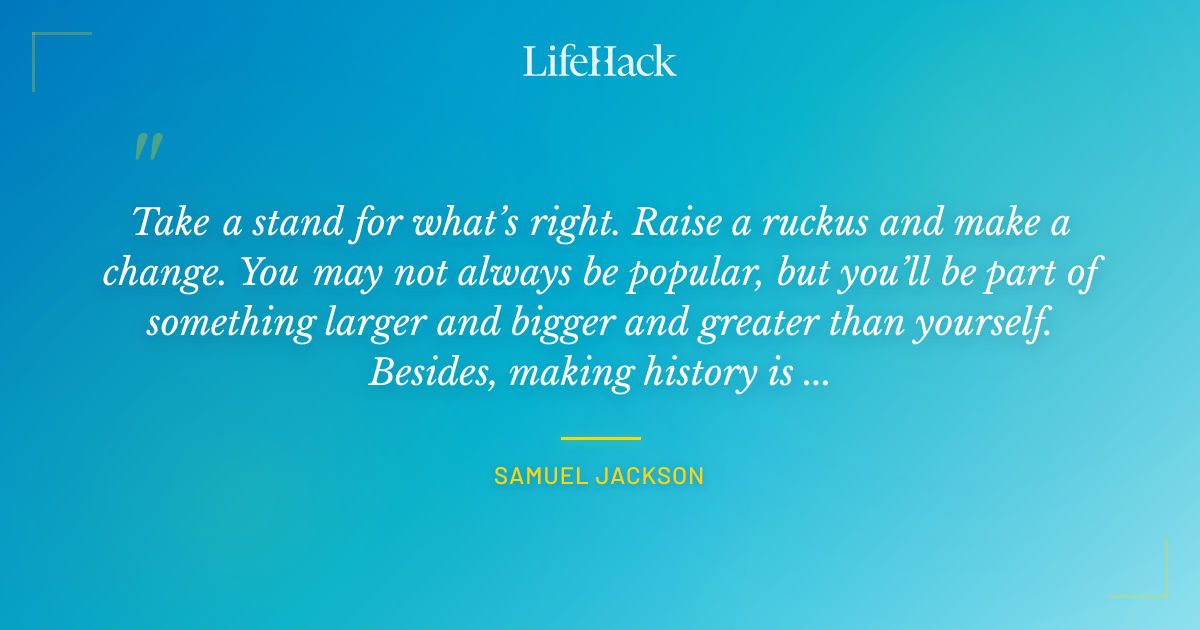 LifeHack

"

Take a stand for what's right. Raise a ruckus and make a change. You may not always be popular, but you'll be part of something larger and bigger and greater than yourself. Besides, making history is ...

SAMUEL JACKSON